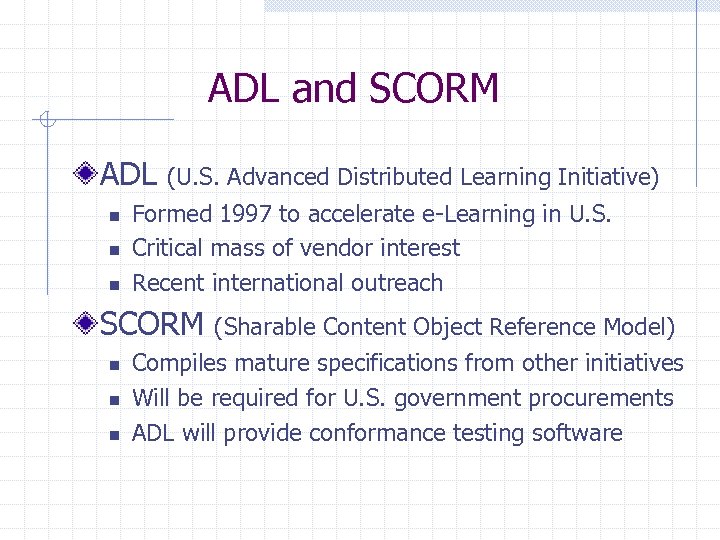 ADL and SCORM

ADL (U.S. Advanced Distributed Learning Initiative)

- Formed 1997 to accelerate e-Learning in U.S.
- Critical mass of vendor interest
- Recent international outreach

SCORM (Sharable Content Object Reference Model)

- Compiles mature specifications from other initiatives
- Will be required for U.S. government procurements
- ADL will provide conformance testing software